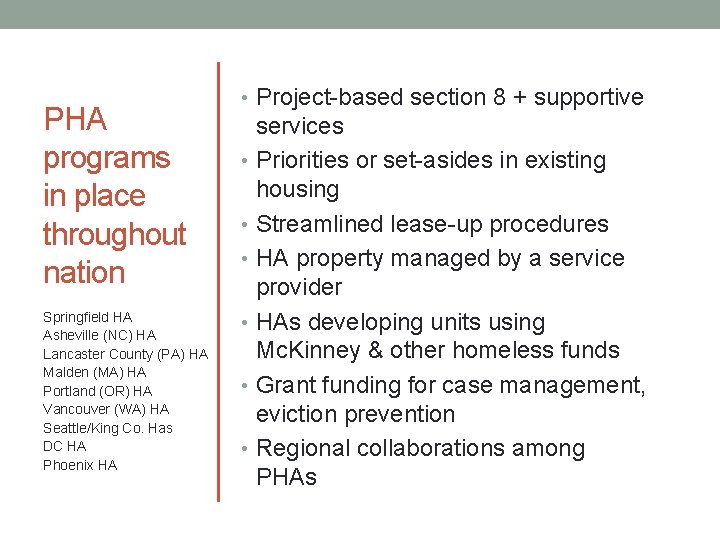 PHA programs in place throughout nation

Springfield HA
Asheville (NC) HA
Lancaster County (PA) HA
Malden (MA) HA
Portland (OR) HA
Vancouver (WA) HA
Seattle/King Co. Has
DC HA
Phoenix HA

• Project-based section 8 + supportive services
• Priorities or set-asides in existing housing
• Streamlined lease-up procedures
• HA property managed by a service provider
• HAs developing units using McKinney & other homeless funds
• Grant funding for case management, eviction prevention
• Regional collaborations among PHAs